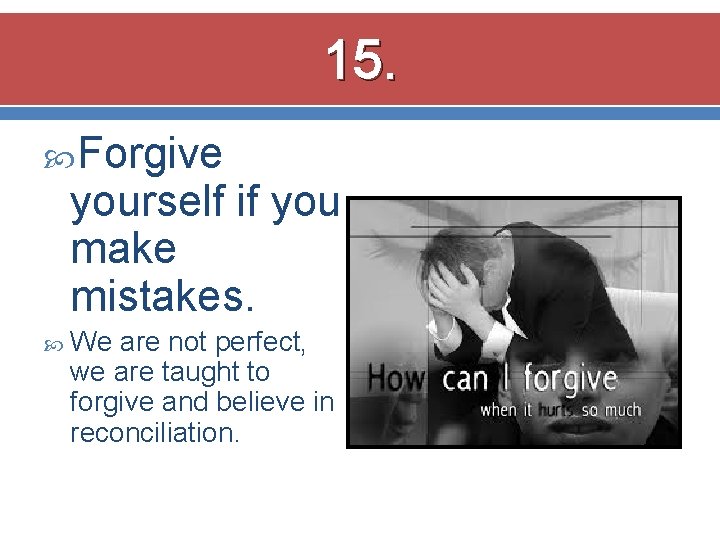 15.

Forgive yourself if you make mistakes.

We are not perfect, we are taught to forgive and believe in reconciliation.

How can I forgive
when it hurts so much